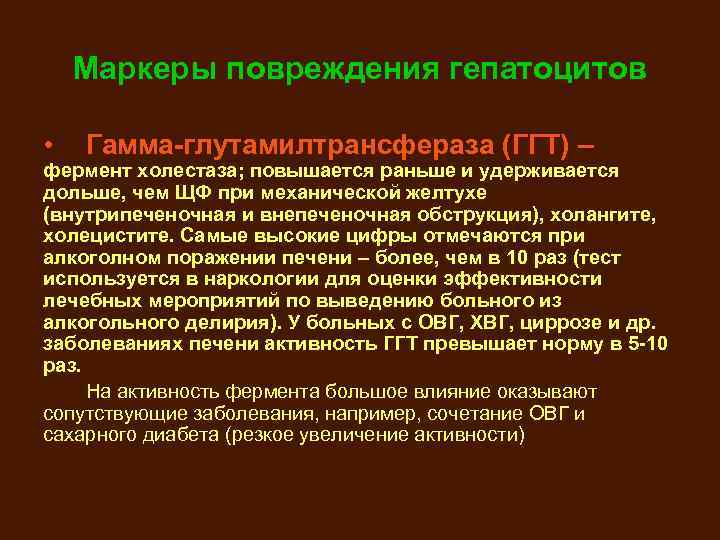 Маркеры повреждения гепатоцитов

• Гамма-глутамилтрансфераза (ГГТ) – фермент холестаза; повышается раньше и удерживается дольше, чем ЩФ при механической желтухе (внутрипеченочная и внепеченочная обструкция), холангите, холецистите. Самые высокие цифры отмечаются при алкоголном поражении печени – более, чем в 10 раз (тест используется в наркологии для оценки эффективности лечебных мероприятий по выведению больного из алкогольного делирия). У больных с ОВГ, ХВГ, циррозе и др. заболеваниях печени активность ГГТ превышает норму в 5-10 раз.

На активность фермента большое влияние оказывают сопутствующие заболевания, например, сочетание ОВГ и сахарного диабета (резкое увеличение активности)